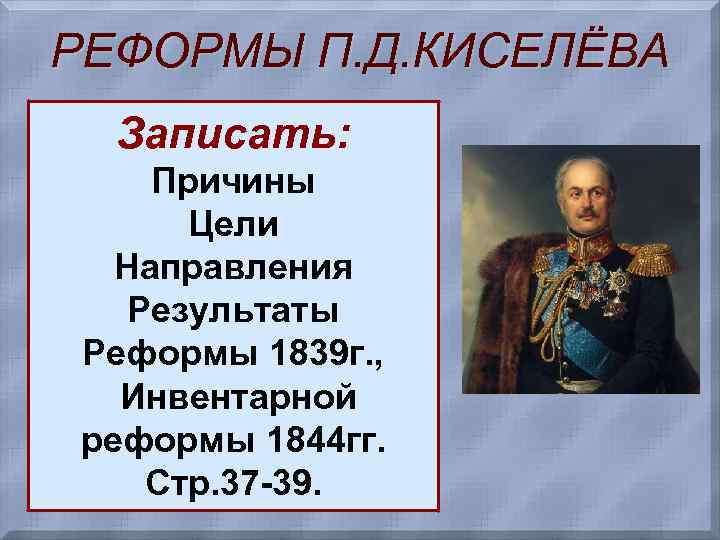 РЕФОРМЫ П.Д.КИСЕЛЁВА

Записать:
Причины
Цели
Направления
Результаты
Реформы 1839г.,
Инвентарной
реформы 1844гг.
Стр.37-39.